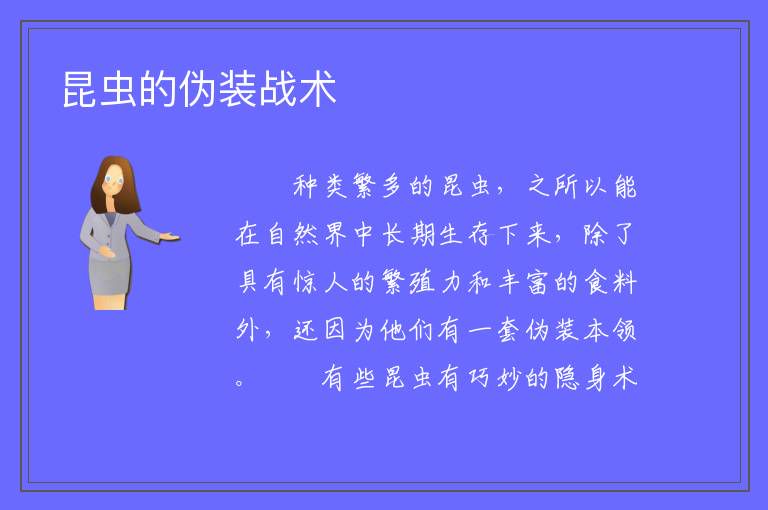 昆虫的伪装战术

种类繁多的昆虫，之所以能在自然界中长期生存下来，除了具有惊人的繁殖力和丰富的食料外，还因为他们有一套伪装本领。　　有些昆虫有巧妙的隐身术